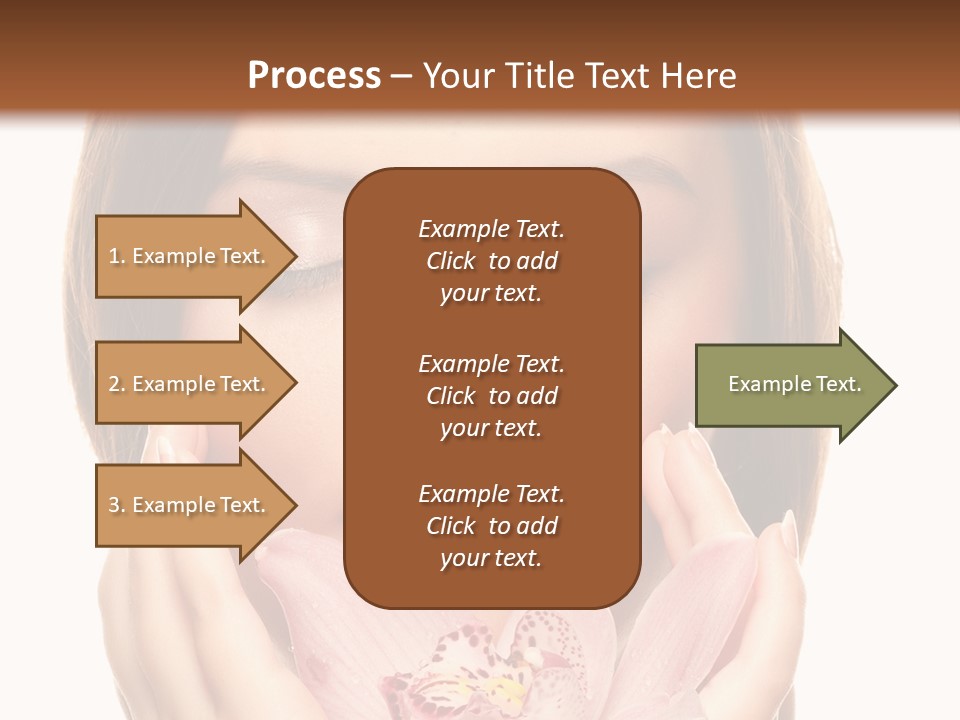 Process – Your Title Text Here

1. Example Text.

2. Example Text.

3. Example Text.

Example Text.
Click to add
your text.

Example Text.
Click to add
your text.

Example Text.
Click to add
your text.

Example Text.